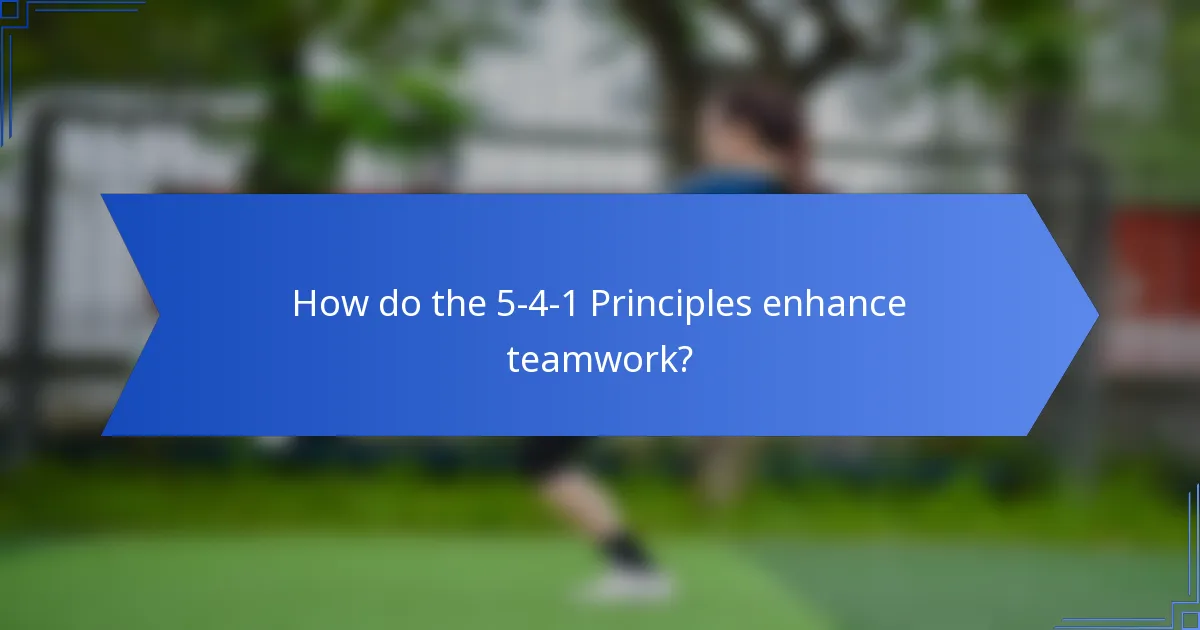 How do the 5-4-1 Principles enhance teamwork?